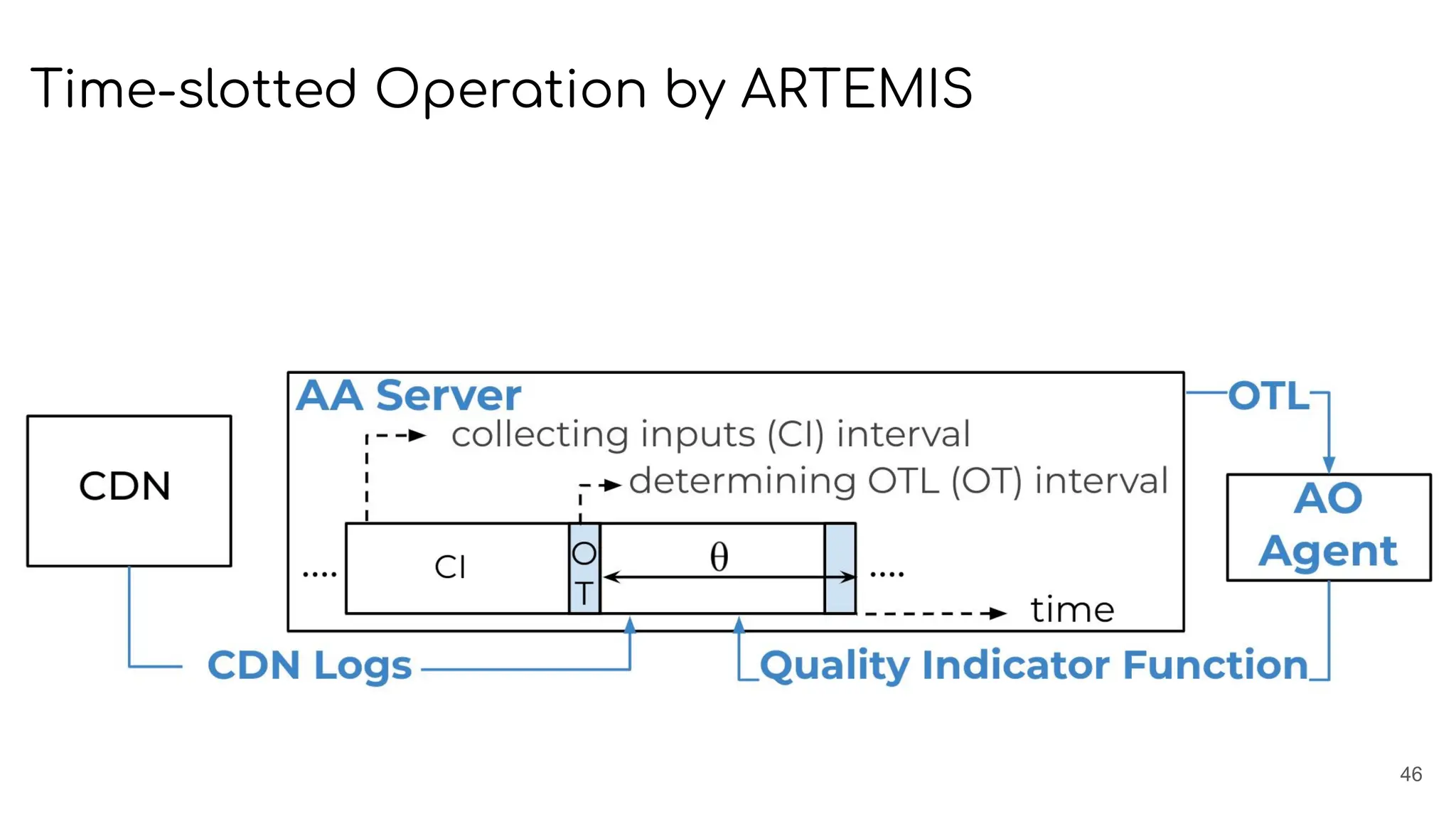 Time-slotted Operation by ARTEMIS

CDN

AA Server

collecting inputs (CI) interval

determining OTL (OT) interval

....

CI

O
T

$\theta$

....

time

OTL

AO Agent

CDN Logs

Quality Indicator Function

46